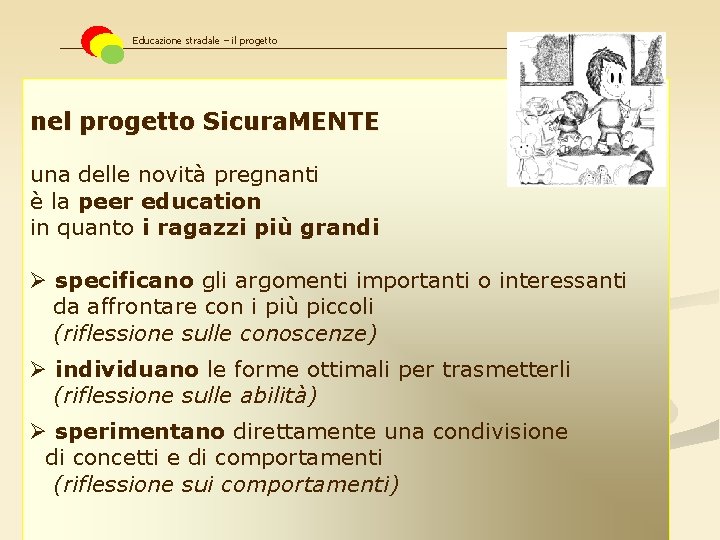 Educazione stradale – il progetto

nel progetto SicuraMENTE

una delle novità pregnanti
è la peer education
in quanto i ragazzi più grandi

➢ specificano gli argomenti importanti o interessanti da affrontare con i più piccoli
(riflessione sulle conoscenze)

➢ individuano le forme ottimali per trasmetterli
(riflessione sulle abilità)

➢ sperimentano direttamente una condivisione di concetti e di comportamenti
(riflessione sui comportamenti)